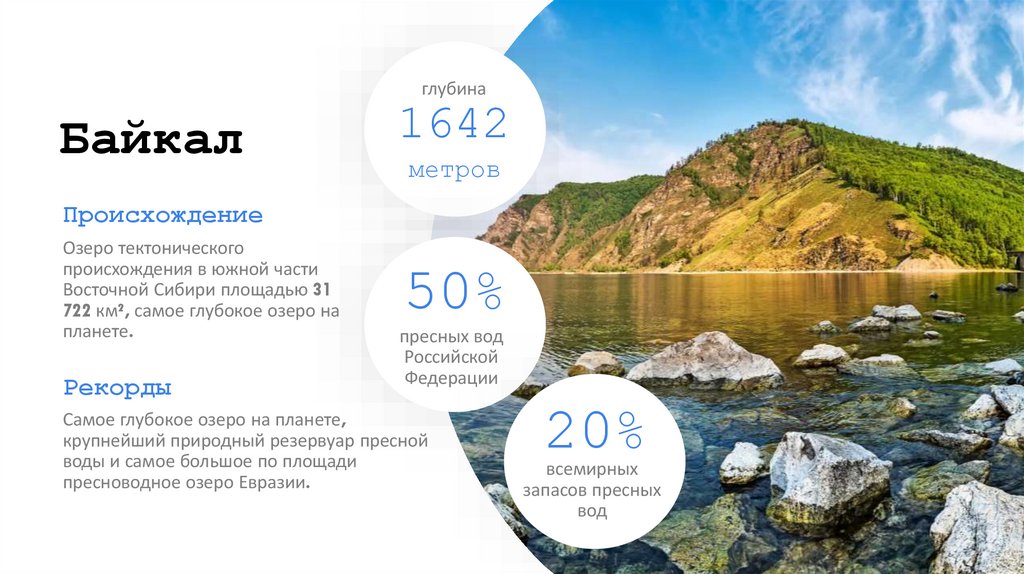 Байкал

Происхождение

Озеро тектонического происхождения в южной части Восточной Сибири площадью 31 722 км², самое глубокое озеро на планете.

Рекорды

Самое глубокое озеро на планете, крупнейший природный резервуар пресной воды и самое большое по площади пресноводное озеро Евразии.

глубина
1642
метров

50%
пресных вод Российской Федерации

20%
всемирных запасов пресных вод